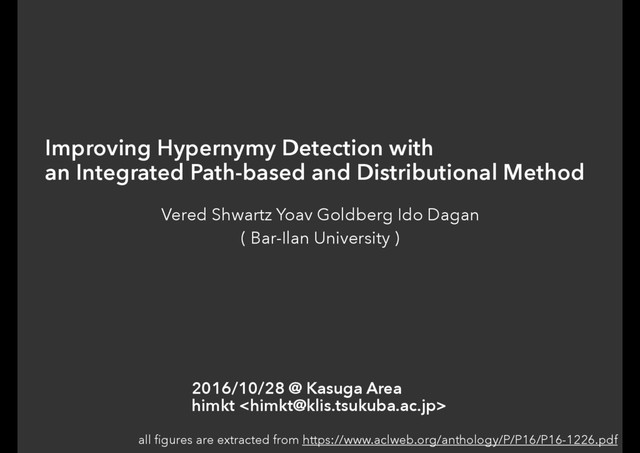 Improving Hypernymy Detection with an Integrated Path-based and Distributional Method

Vered Shwartz Yoav Goldberg Ido Dagan
( Bar-Ilan University )

2016/10/28 @ Kasuga Area
himkt <himkt@klis.tsukuba.ac.jp>

all figures are extracted from https://www.aclweb.org/anthology/P/P16/P16-1226.pdf